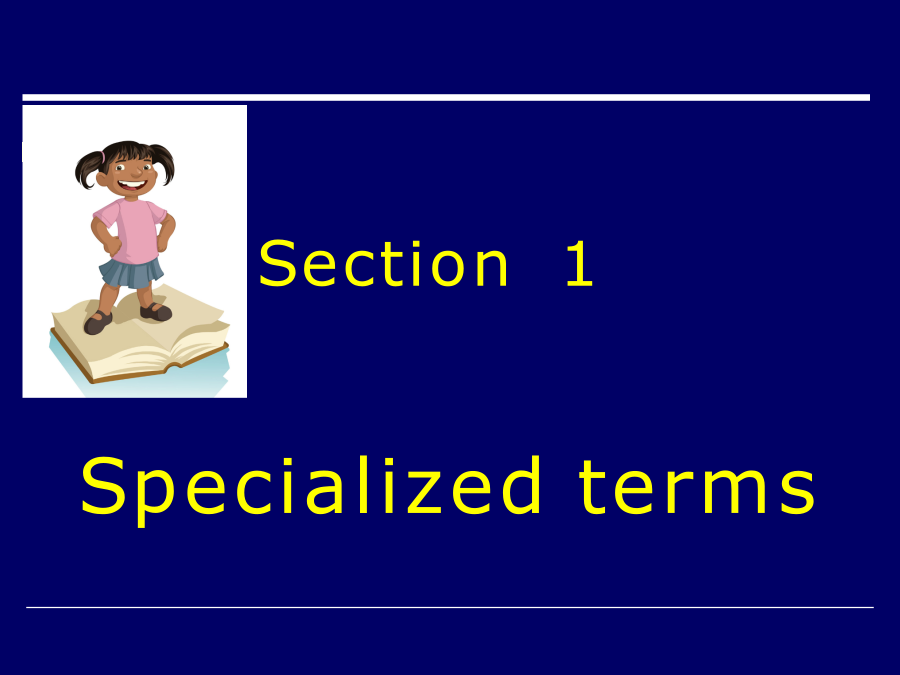 Section 1

Specialized terms